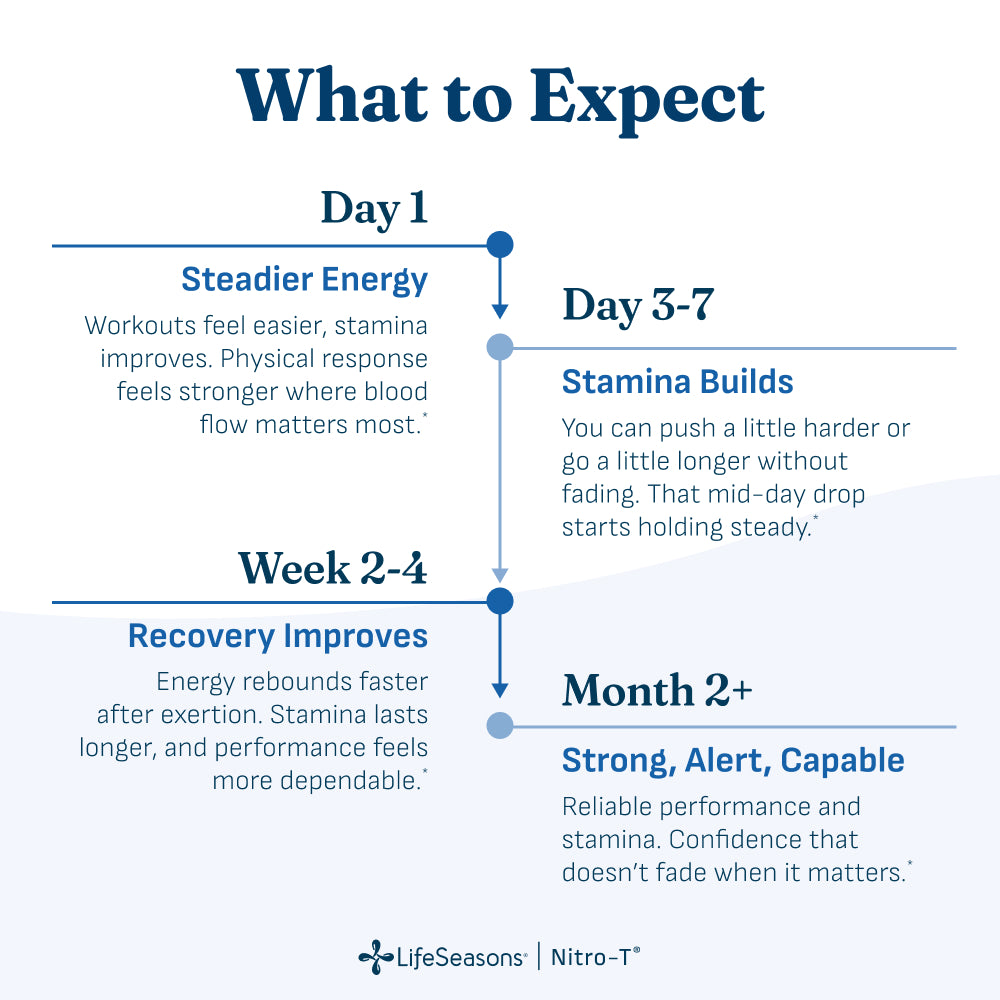 What to Expect

Day 1

Steadier Energy

Workouts feel easier, stamina improves. Physical response feels stronger where blood flow matters most.*

Day 3-7

Stamina Builds

You can push a little harder or go a little longer without fading. That mid-day drop starts holding steady.*

Week 2-4

Recovery Improves

Energy rebounds faster after exertion. Stamina lasts longer, and performance feels more dependable.*

Month 2+

Strong, Alert, Capable

Reliable performance and stamina. Confidence that doesn't fade when it matters.*

LifeSeasons® | Nitro-T®